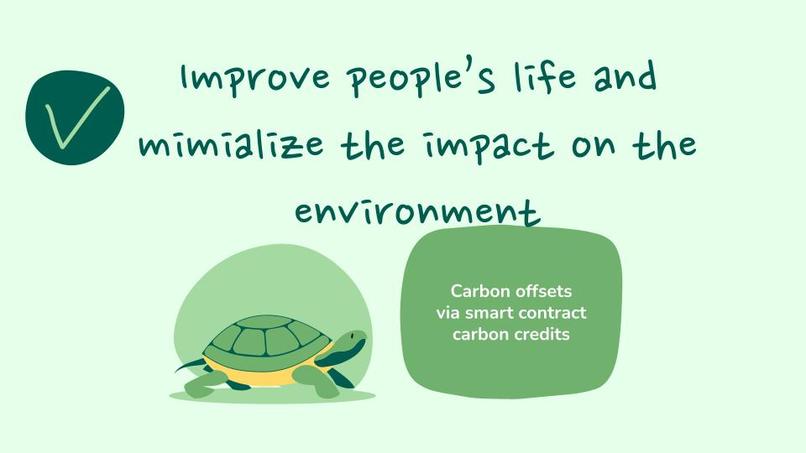 Improve people's life and mimialize the impact on the environment

Carbon offsets via smart contract carbon credits